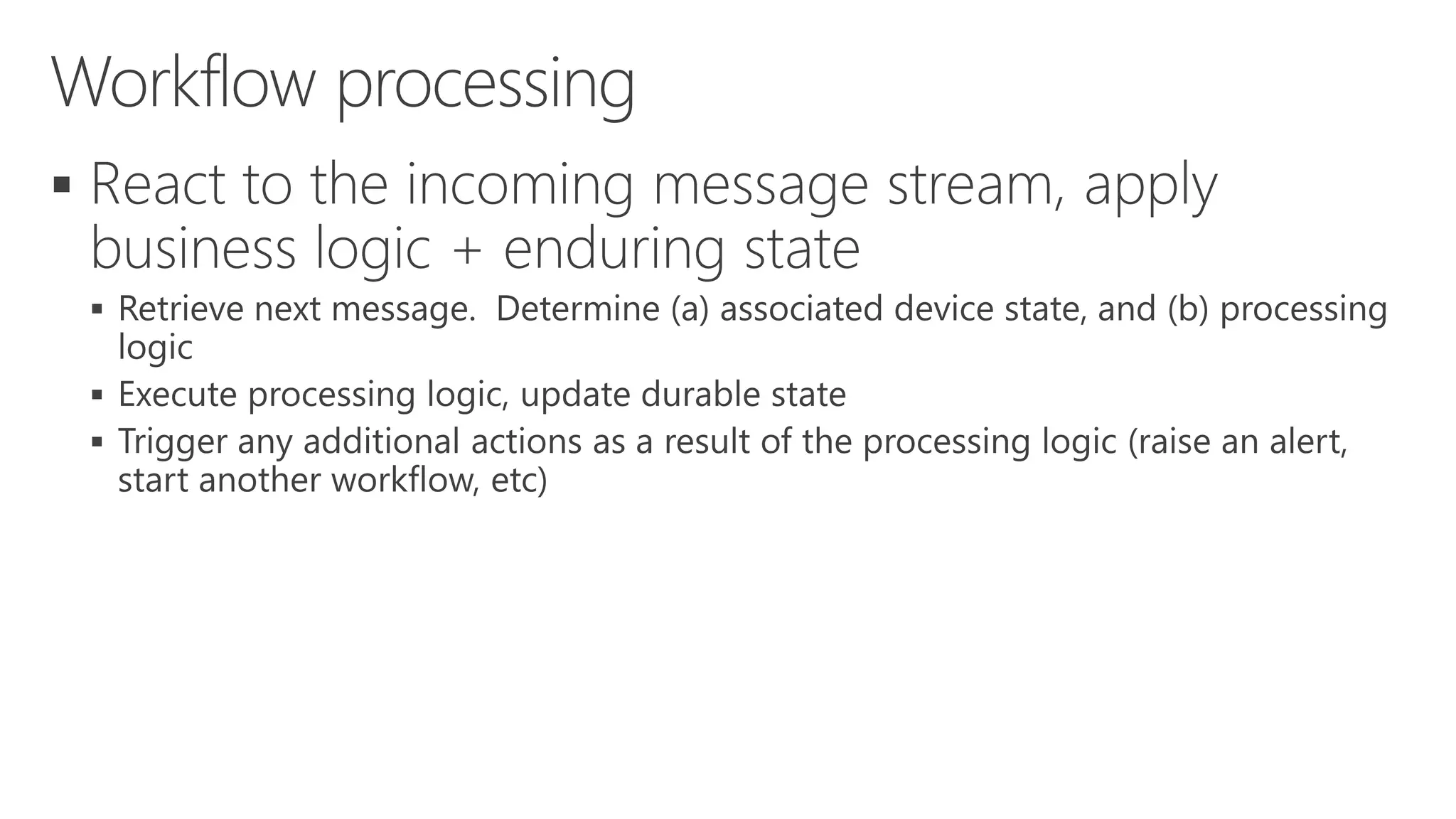 Workflow processing

▪ React to the incoming message stream, apply business logic + enduring state

▪ Retrieve next message.  Determine (a) associated device state, and (b) processing logic

▪ Execute processing logic, update durable state

▪ Trigger any additional actions as a result of the processing logic (raise an alert, start another workflow, etc)